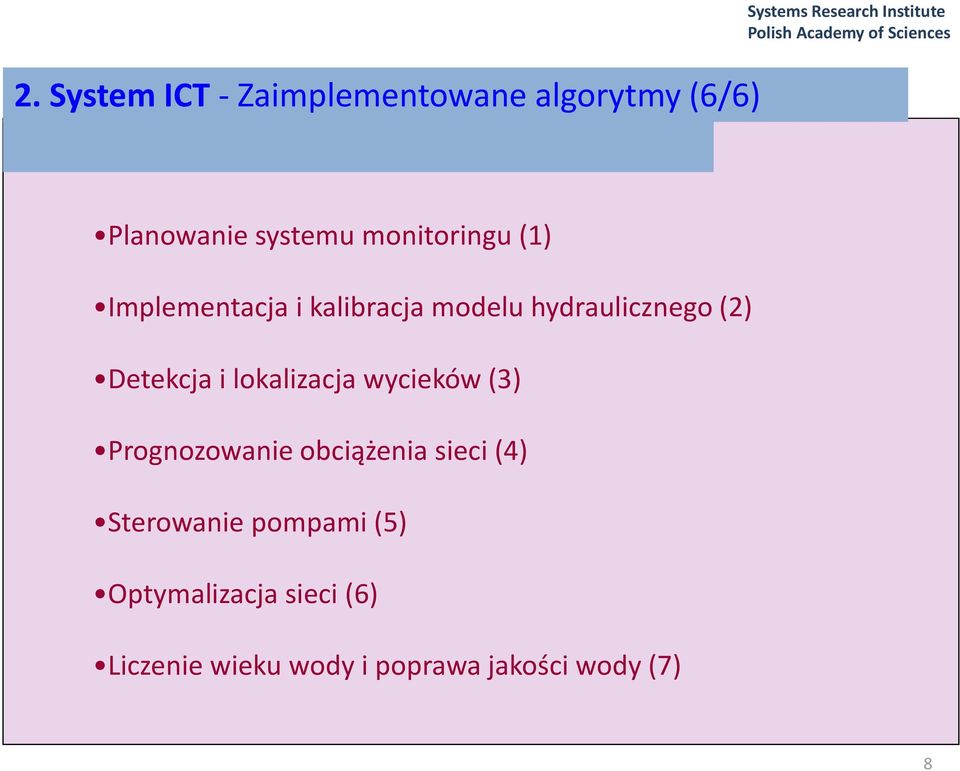 Systems Research Institute
Polish Academy of Sciences

2. System ICT - Zaimplementowane algorytmy (6/6)

•Planowanie systemu monitoringu (1)

•Implementacja i kalibracja modelu hydraulicznego (2)

•Detekcja i lokalizacja wycieków (3)

•Prognozowanie obciążenia sieci (4)

•Sterowanie pompami (5)

•Optymalizacja sieci (6)

•Liczenie wieku wody i poprawa jakości wody (7)

8